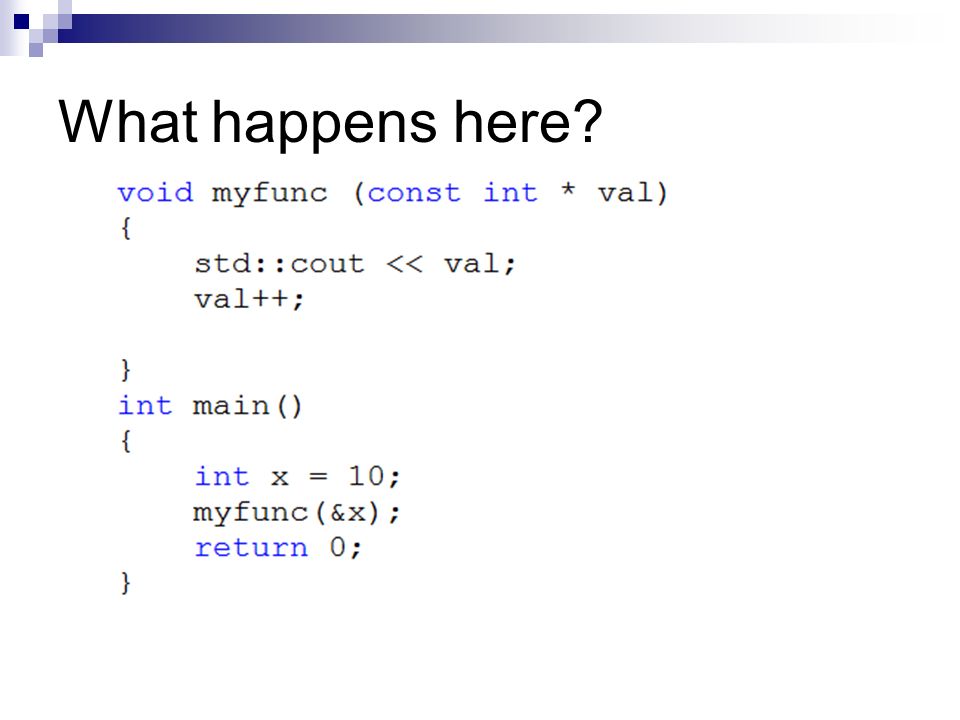 What happens here?

void myfunc (const int * val)
{
    std::cout << val;
    val++;

}
int main()
{
    int x = 10;
    myfunc(&x);
    return 0;
}